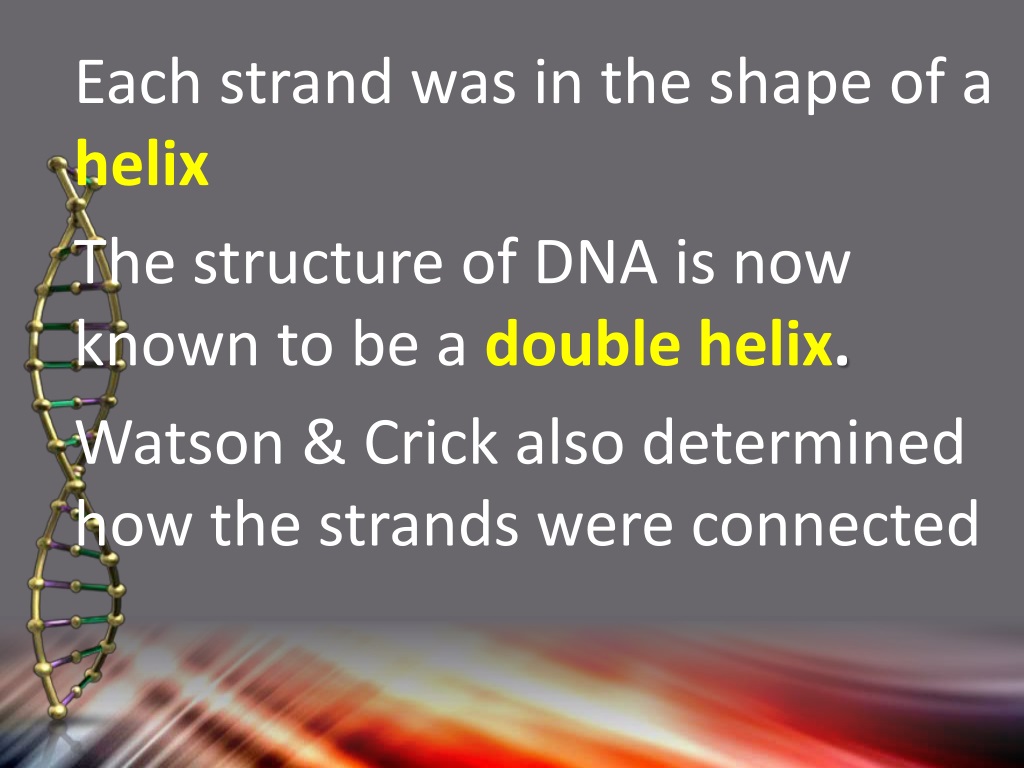 Each strand was in the shape of a helix

The structure of DNA is now known to be a double helix.

Watson & Crick also determined how the strands were connected